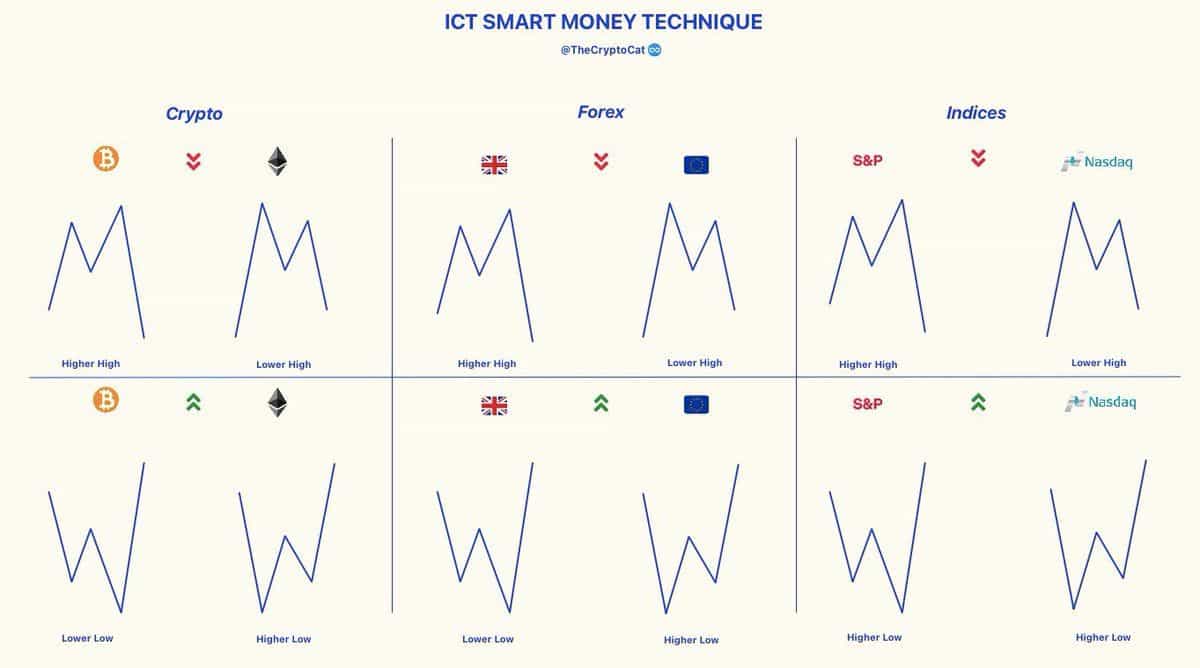 ICT SMART MONEY TECHNIQUE

@TheCryptoCat

Crypto

Higher High

Lower High

Lower Low

Higher Low

Forex

Higher High

Lower High

Lower Low

Higher Low

Indices

S&P

Nasdaq

Higher High

Lower High

S&P

Nasdaq

Higher Low

Higher Low